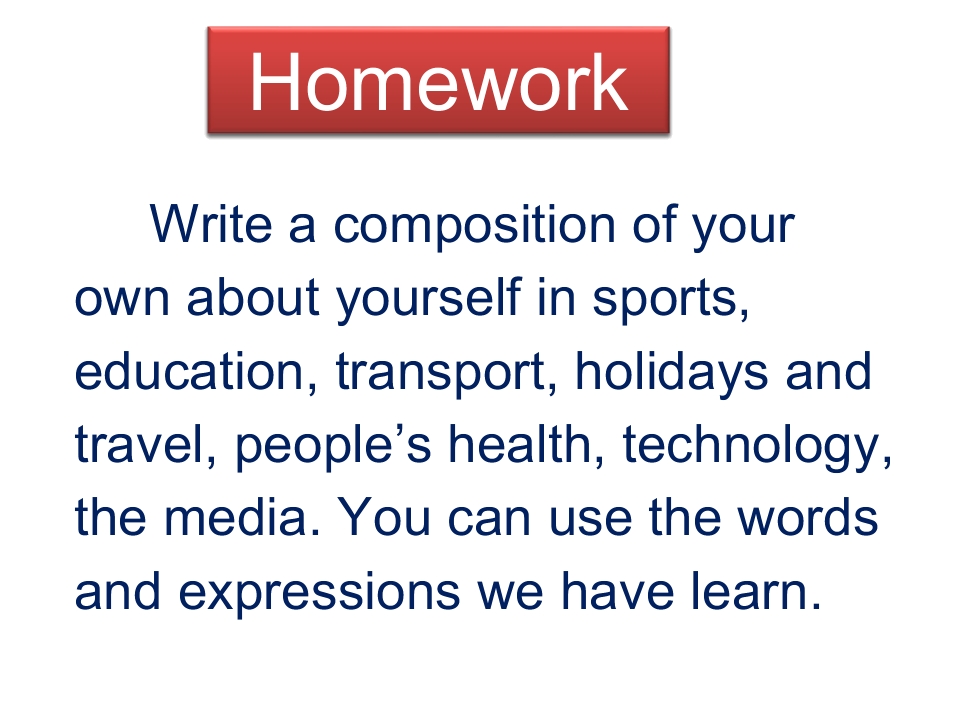 Homework

Write a composition of your own about yourself in sports, education, transport, holidays and travel, people’s health, technology, the media. You can use the words and expressions we have learn.